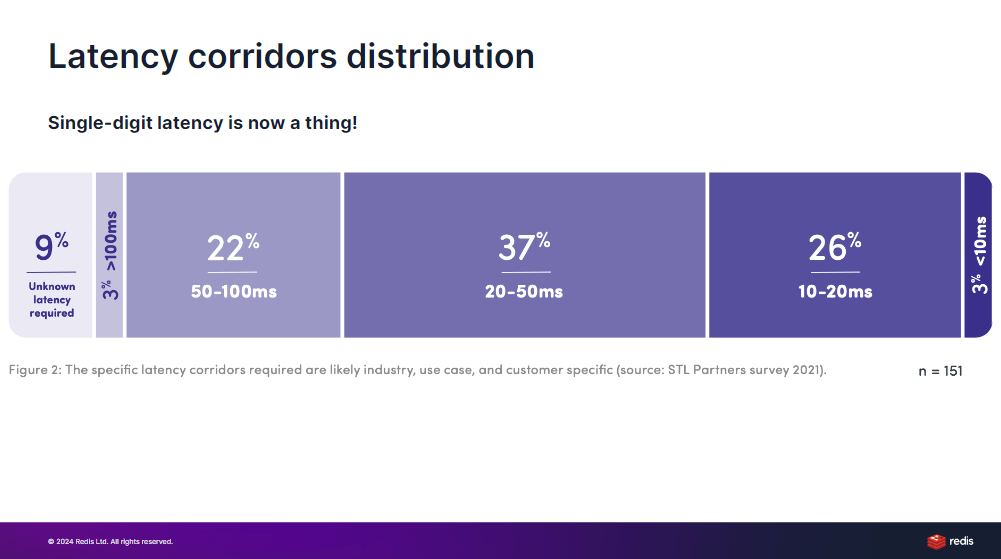 Latency corridors distribution

Single-digit latency is now a thing!

9%
Unknown latency required

3% >100ms

22%
50-100ms

37%
20-50ms

26%
10-20ms

3% <10ms

Figure 2: The specific latency corridors required are likely industry, use case, and customer specific (source: STL Partners survey 2021).

n = 151

© 2024 Redis Ltd. All rights reserved.

redis